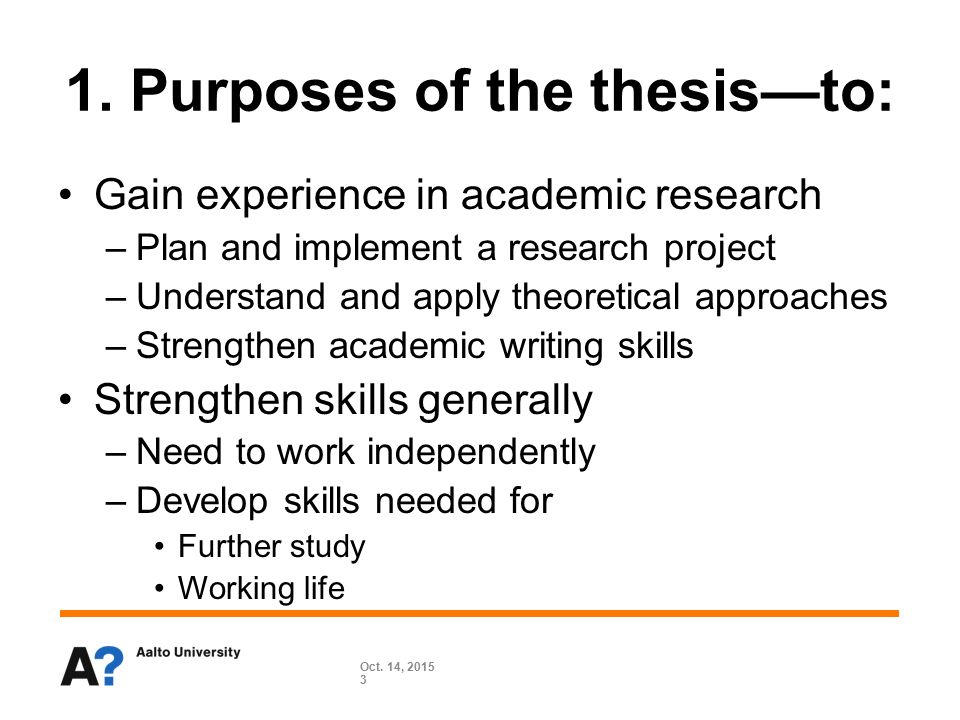 1. Purposes of the thesis—to:

• Gain experience in academic research
– Plan and implement a research project
– Understand and apply theoretical approaches
– Strengthen academic writing skills
• Strengthen skills generally
– Need to work independently
– Develop skills needed for
• Further study
• Working life

A?
Aalto University

Oct. 14, 2015
3